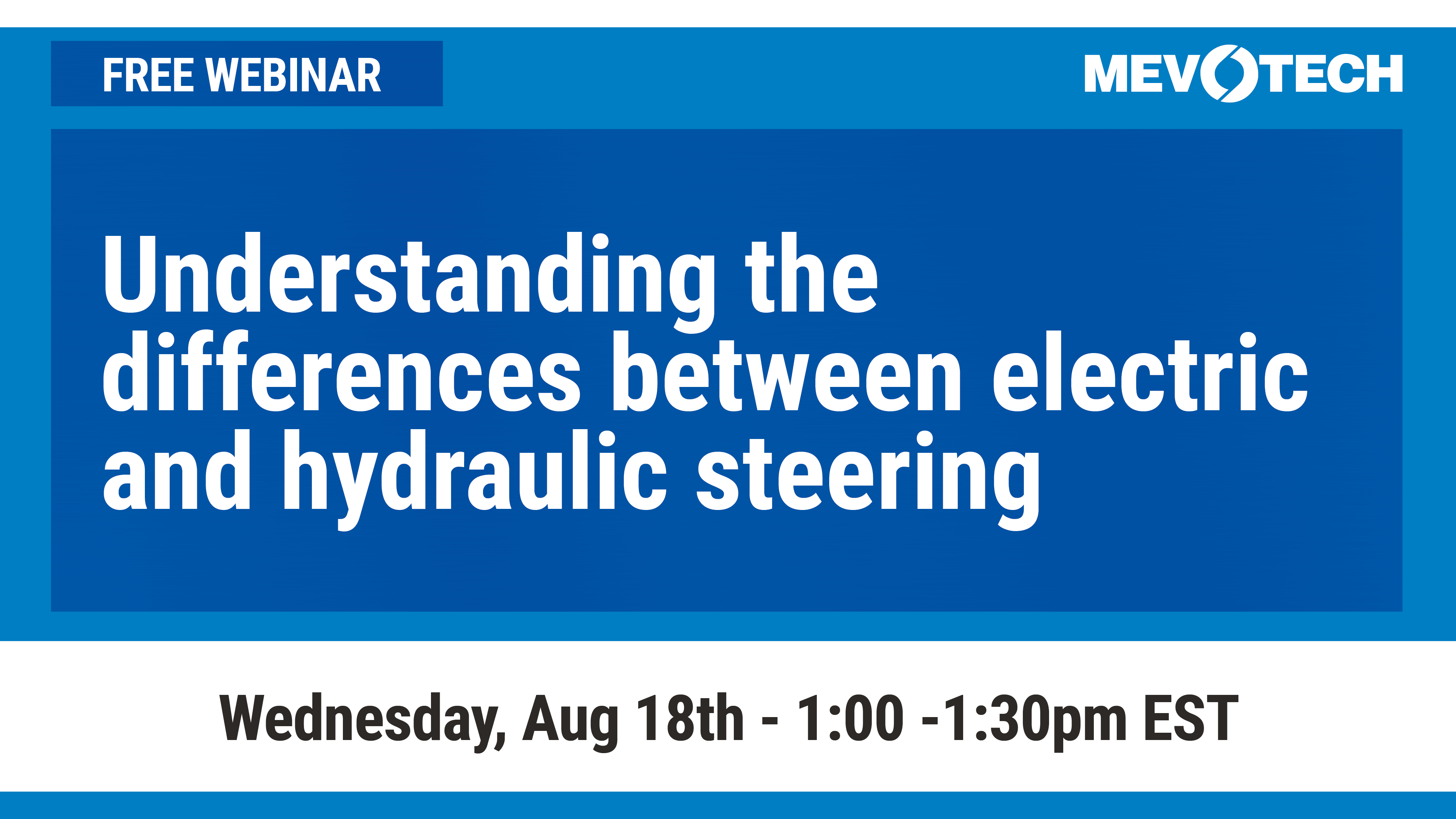 FREE WEBINAR

MEVOTECH

Understanding the differences between electric and hydraulic steering

Wednesday, Aug 18th - 1:00 -1:30pm EST